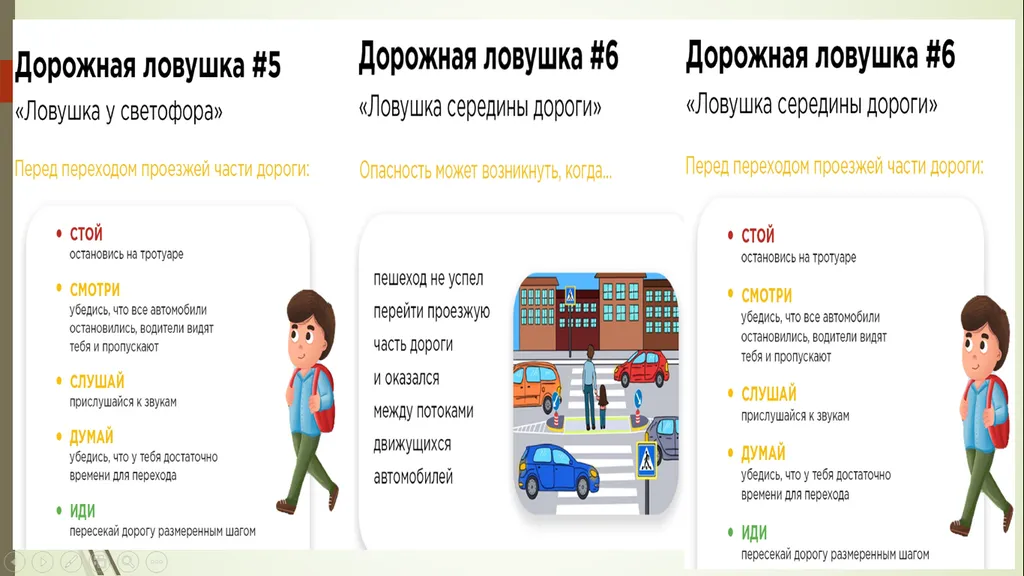 Дорожная ловушка #5
«Ловушка у светофора»

Перед переходом проезжей части дороги:

• СТОЙ
остановись на тротуаре

• СМОТРИ
убедись, что все автомобили остановились, водители видят тебя и пропускают

• СЛУШАЙ
прислушайся к звукам

• ДУМАЙ
убедись, что у тебя достаточно времени для перехода

• ИДИ
пересекай дорогу размеренным шагом

Дорожная ловушка #6
«Ловушка середины дороги»

Опасность может возникнуть, когда...

пешеход не успел перейти проезжую часть дороги и оказался между потоками движущихся автомобилей

Дорожная ловушка #6
«Ловушка середины дороги»

Перед переходом проезжей части дороги:

• СТОЙ
остановись на тротуаре

• СМОТРИ
убедись, что все автомобили остановились, водители видят тебя и пропускают

• СЛУШАЙ
прислушайся к звукам

• ДУМАЙ
убедись, что у тебя достаточно времени для перехода

• ИДИ
пересекай дорогу размеренным шагом